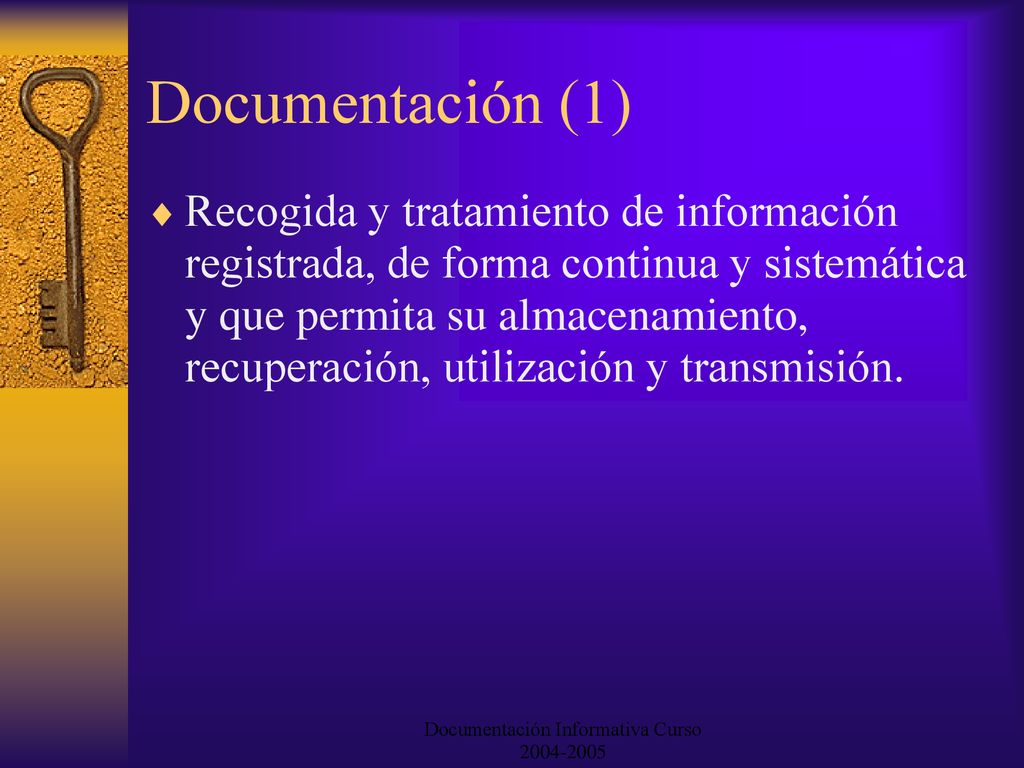 Documentación (1)

♦ Recogida y tratamiento de información registrada, de forma continua y sistemática y que permita su almacenamiento, recuperación, utilización y transmisión.

Documentación Informativa Curso 2004-2005